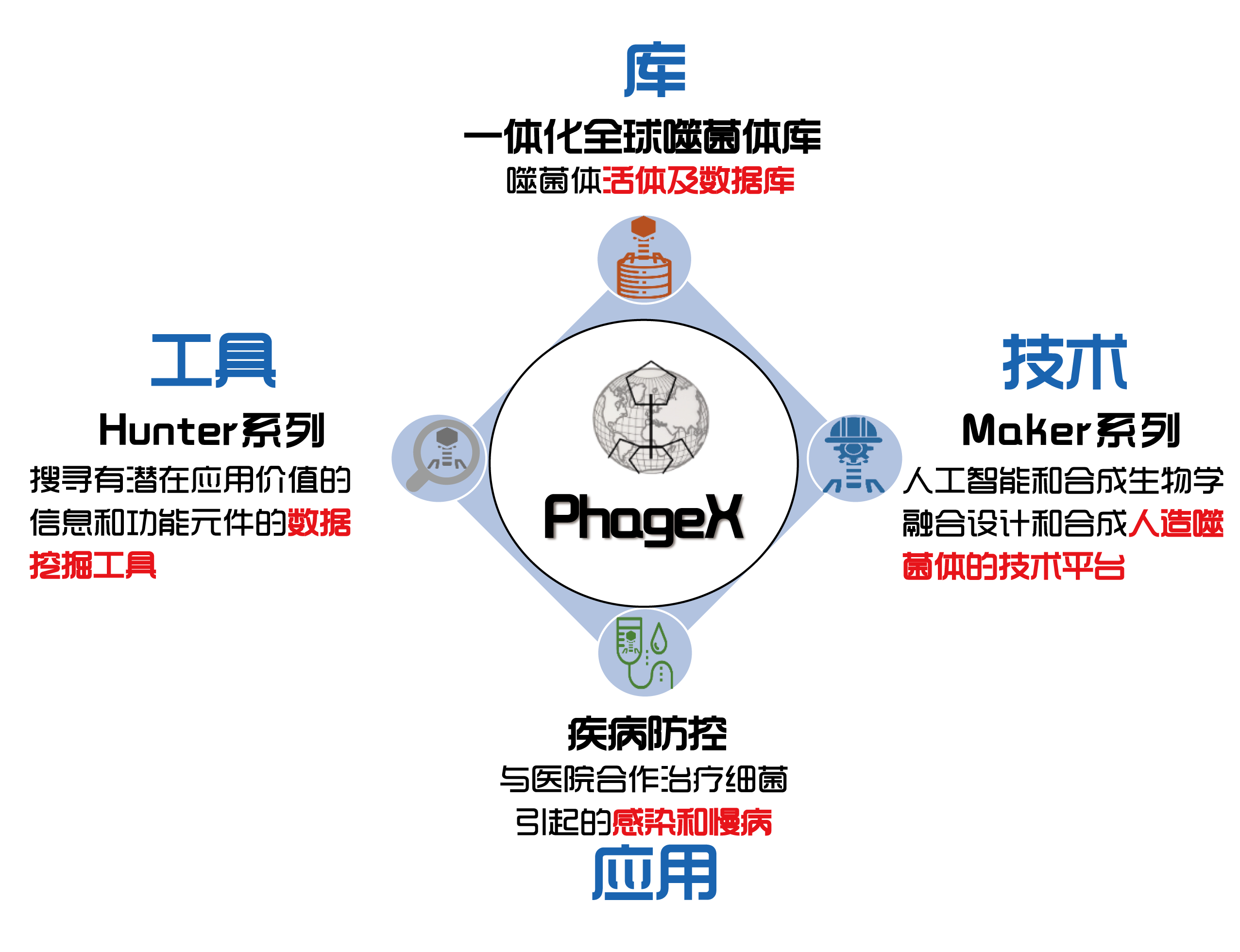 库

一体化全球噬菌体库

噬菌体活体及数据库

工具

Hunter系列

搜寻有潜在应用价值的信息和功能元件的数据挖掘工具

PhageX

技术

Maker系列

人工智能和合成生物学融合设计和合成人造噬菌体的技术平台

疾病防控

与医院合作治疗细菌引起的感染和慢病

应用